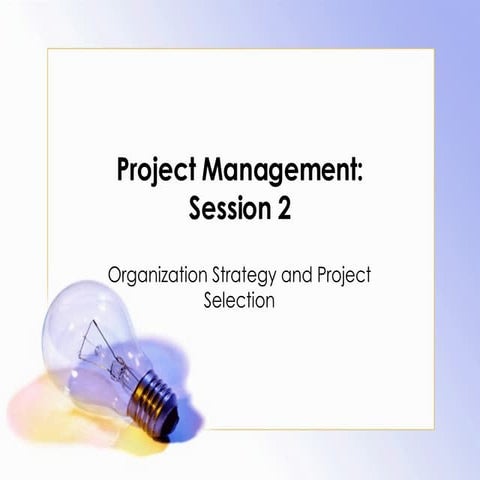 Project Management:
Session 2

Organization Strategy and Project Selection